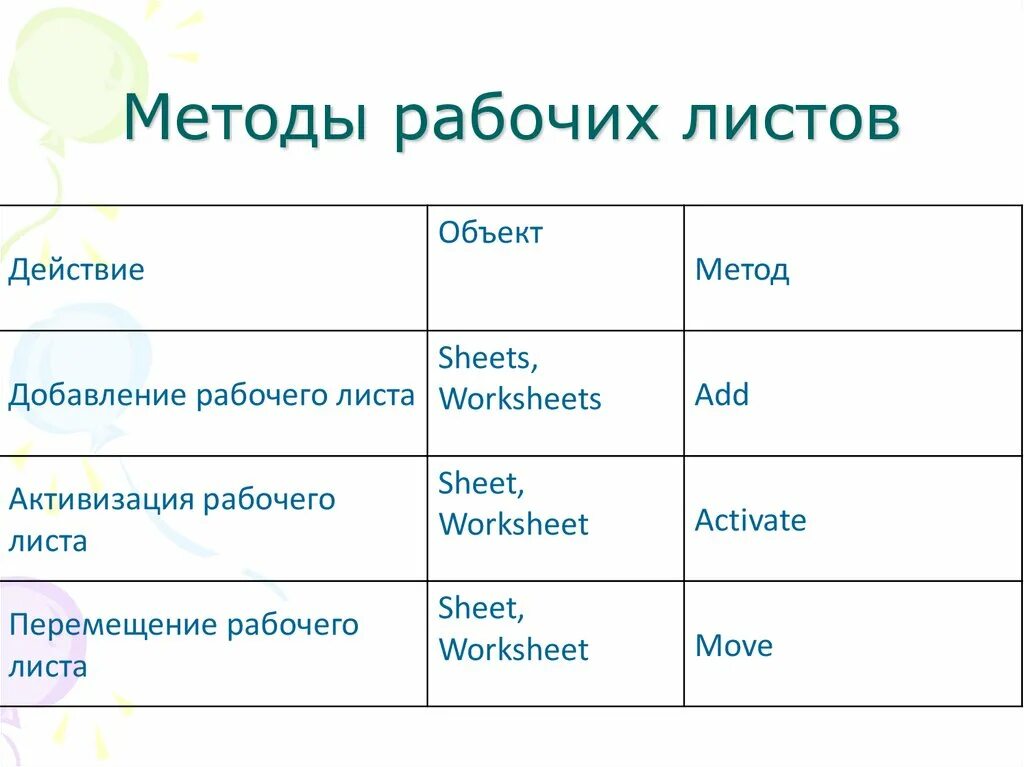 Методы рабочих листов

| Действие | Объект | Метод |
|---|---|---|
| Добавление рабочего листа | Sheets, Worksheets | Add |
| Активизация рабочего листа | Sheet, Worksheet | Activate |
| Перемещение рабочего листа | Sheet, Worksheet | Move |